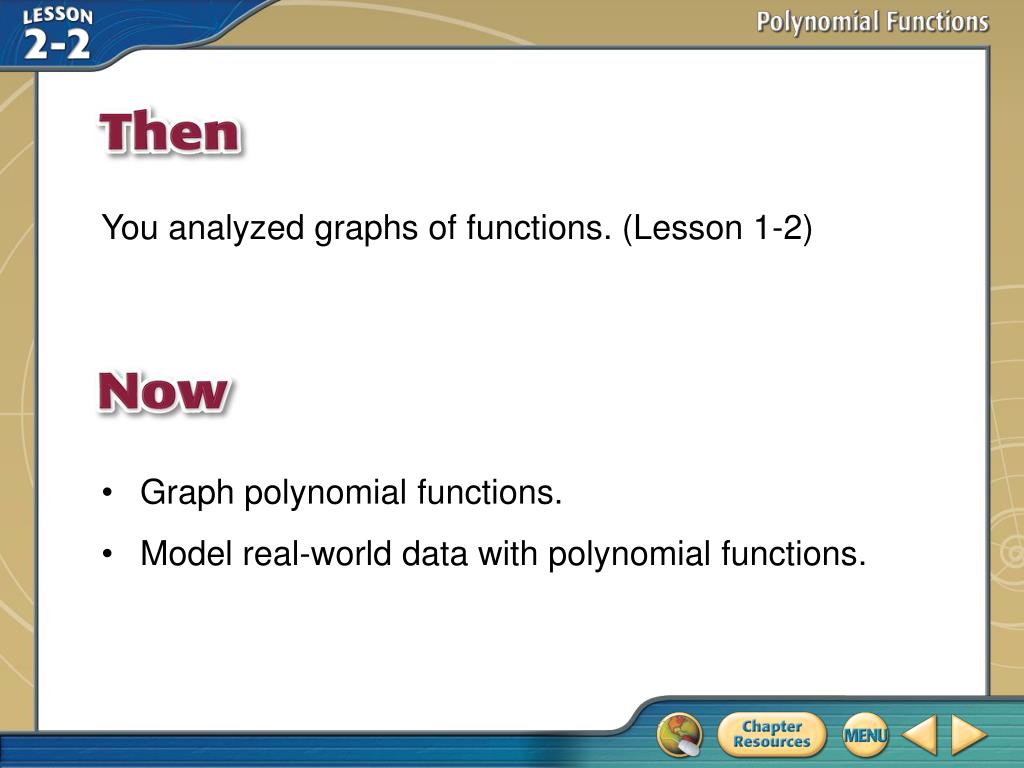 LESSON 2-2

Polynomial Functions

Then

You analyzed graphs of functions. (Lesson 1-2)

Now

• Graph polynomial functions.

• Model real-world data with polynomial functions.

Chapter Resources

MENU